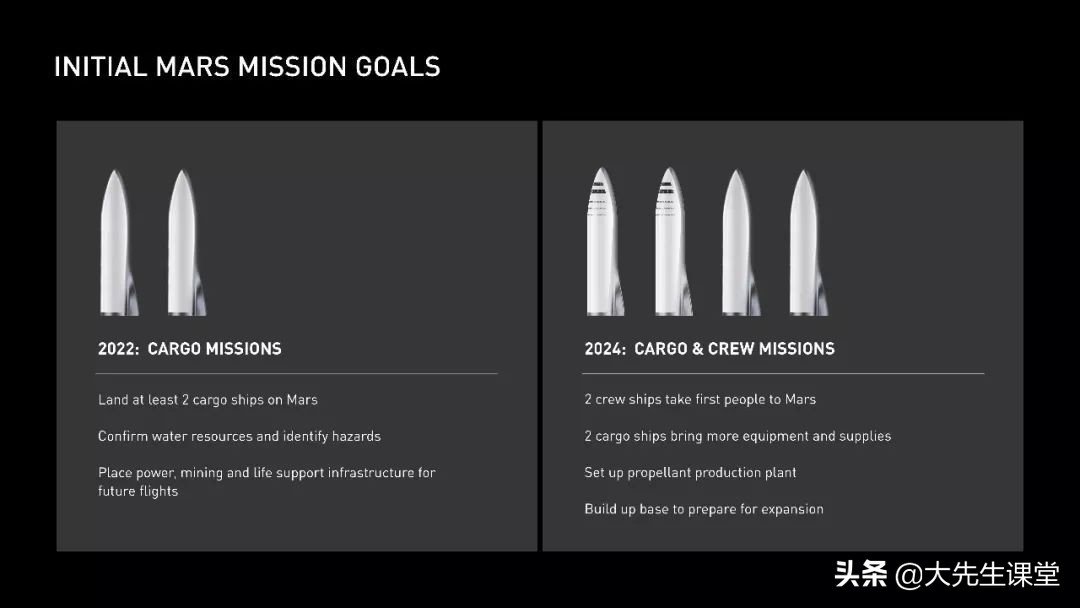 INITIAL MARS MISSION GOALS

2022: CARGO MISSIONS

Land at least 2 cargo ships on Mars

Confirm water resources and identify hazards

Place power, mining and life support infrastructure for future flights

2024: CARGO & CREW MISSIONS

2 crew ships take first people to Mars

2 cargo ships bring more equipment and supplies

Set up propellant production plant

Build up base to prepare for expansion

头条 @大先生课堂